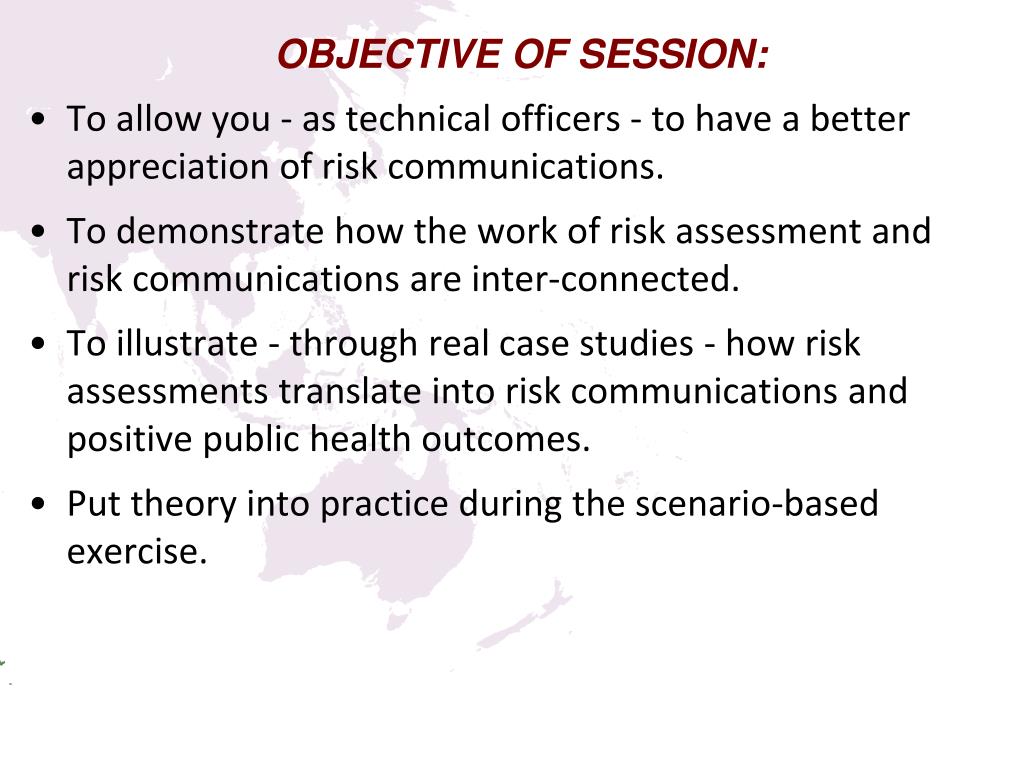 OBJECTIVE OF SESSION:

• To allow you - as technical officers - to have a better appreciation of risk communications.

• To demonstrate how the work of risk assessment and risk communications are inter-connected.

• To illustrate - through real case studies - how risk assessments translate into risk communications and positive public health outcomes.

• Put theory into practice during the scenario-based exercise.